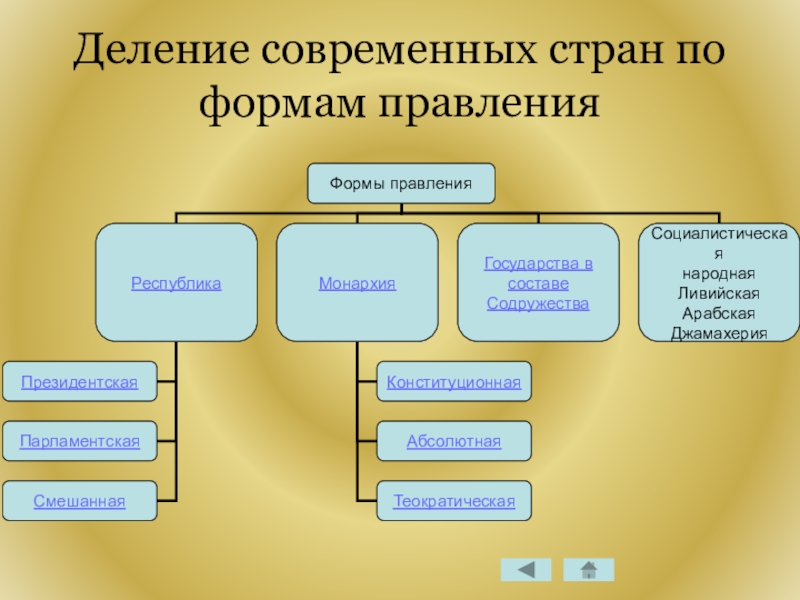 Деление современных стран по формам правления

Формы правления

Республика

Монархия

Государства в составе Содружества

Социалистическая народная Ливийская Арабская Джамахерия

Президентская

Парламентская

Смешанная

Конституционная

Абсолютная

Теократическая